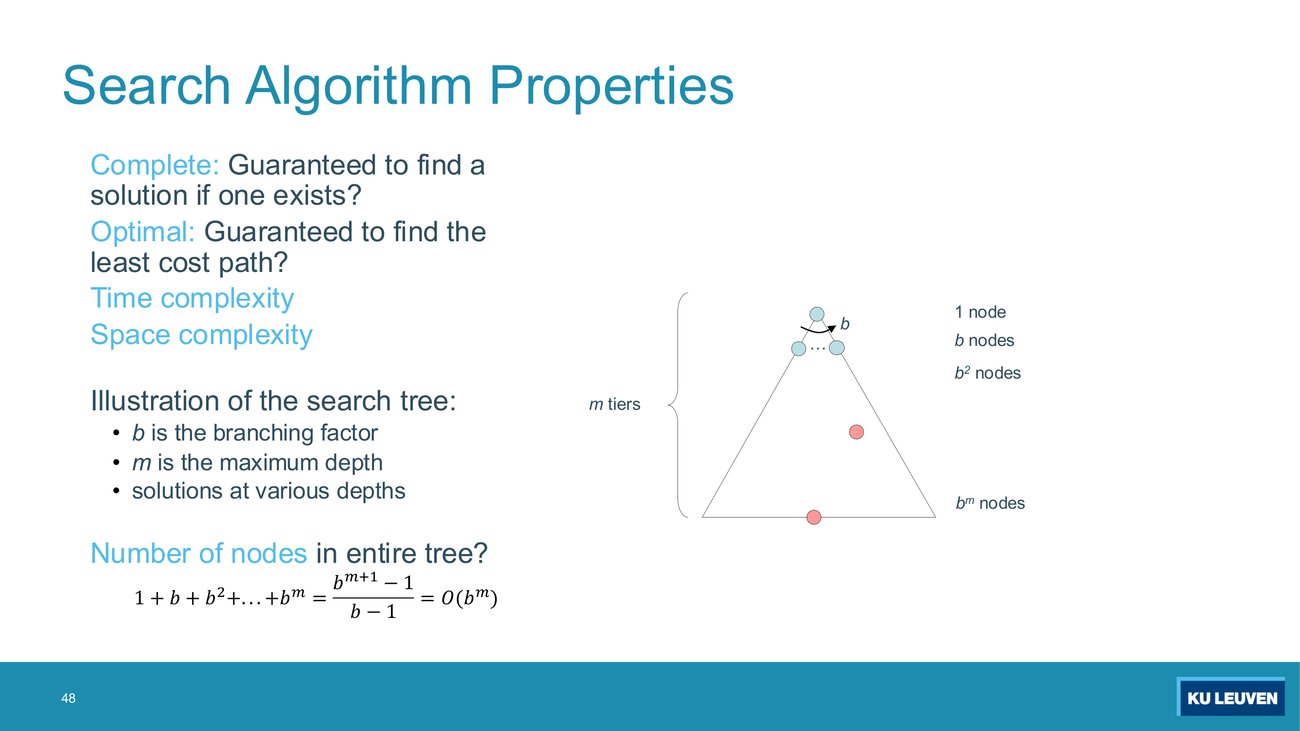 Search Algorithm Properties

Complete: Guaranteed to find a solution if one exists?

Optimal: Guaranteed to find the least cost path?

Time complexity

Space complexity

Illustration of the search tree:

• $b$ is the branching factor
• $m$ is the maximum depth
• solutions at various depths

Number of nodes in entire tree?

$1 + b + b^2 + \ldots + b^m = \frac{b^{m+1} - 1}{b - 1} = O(b^m)$

$m$ tiers

$b$

…

1 node

$b$ nodes

$b^2$ nodes

$b^m$ nodes

48

KU LEUVEN